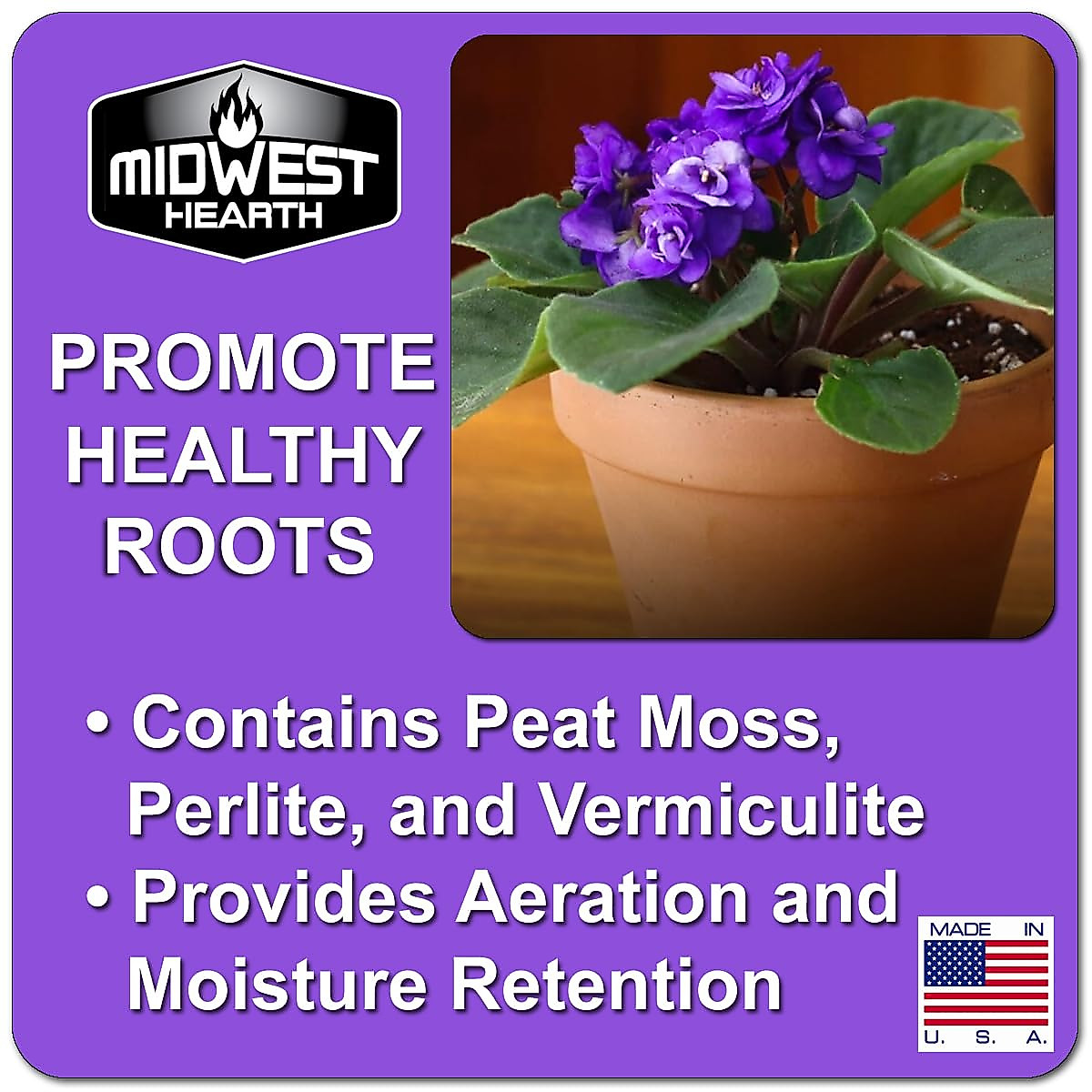 MIDWEST HEARTH

PROMOTE HEALTHY ROOTS

• Contains Peat Moss, Perlite, and Vermiculite
• Provides Aeration and Moisture Retention

MADE IN U. S. A.